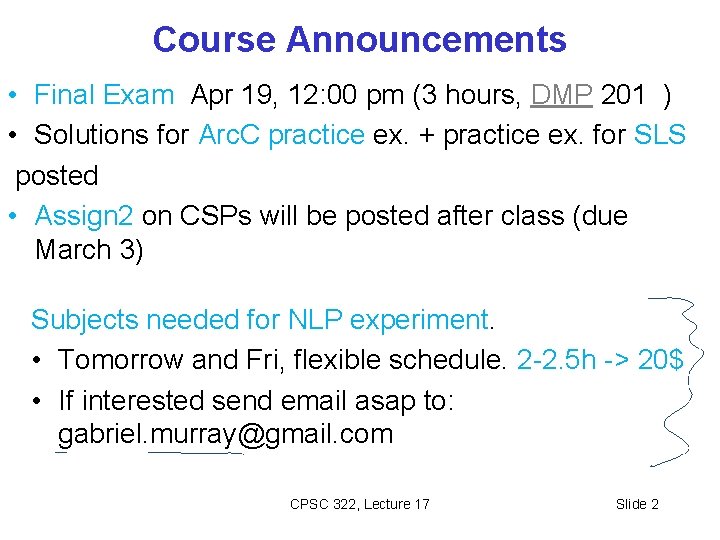 Course Announcements

• Final Exam Apr 19, 12:00 pm (3 hours, DMP 201 )

• Solutions for ArcC practice ex. + practice ex. for SLS posted

• Assign2 on CSPs will be posted after class (due March 3)

Subjects needed for NLP experiment.

• Tomorrow and Fri, flexible schedule. 2-2.5h -> 20$

• If interested send email asap to: gabriel.murray@gmail.com

CPSC 322, Lecture 17

Slide 2